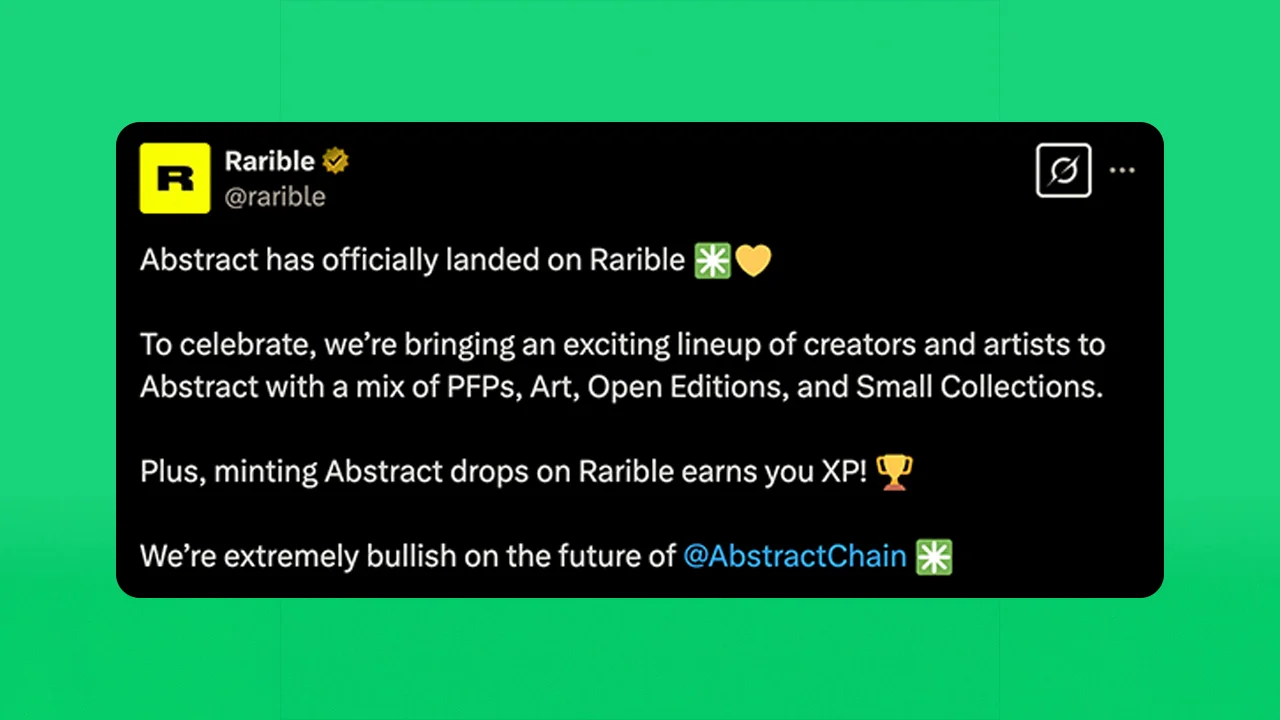 R

Rarible
@rarible

Abstract has officially landed on Rarible ✳️💛

To celebrate, we're bringing an exciting lineup of creators and artists to Abstract with a mix of PFPs, Art, Open Editions, and Small Collections.

Plus, minting Abstract drops on Rarible earns you XP! 🏆

We're extremely bullish on the future of @AbstractChain ✳️